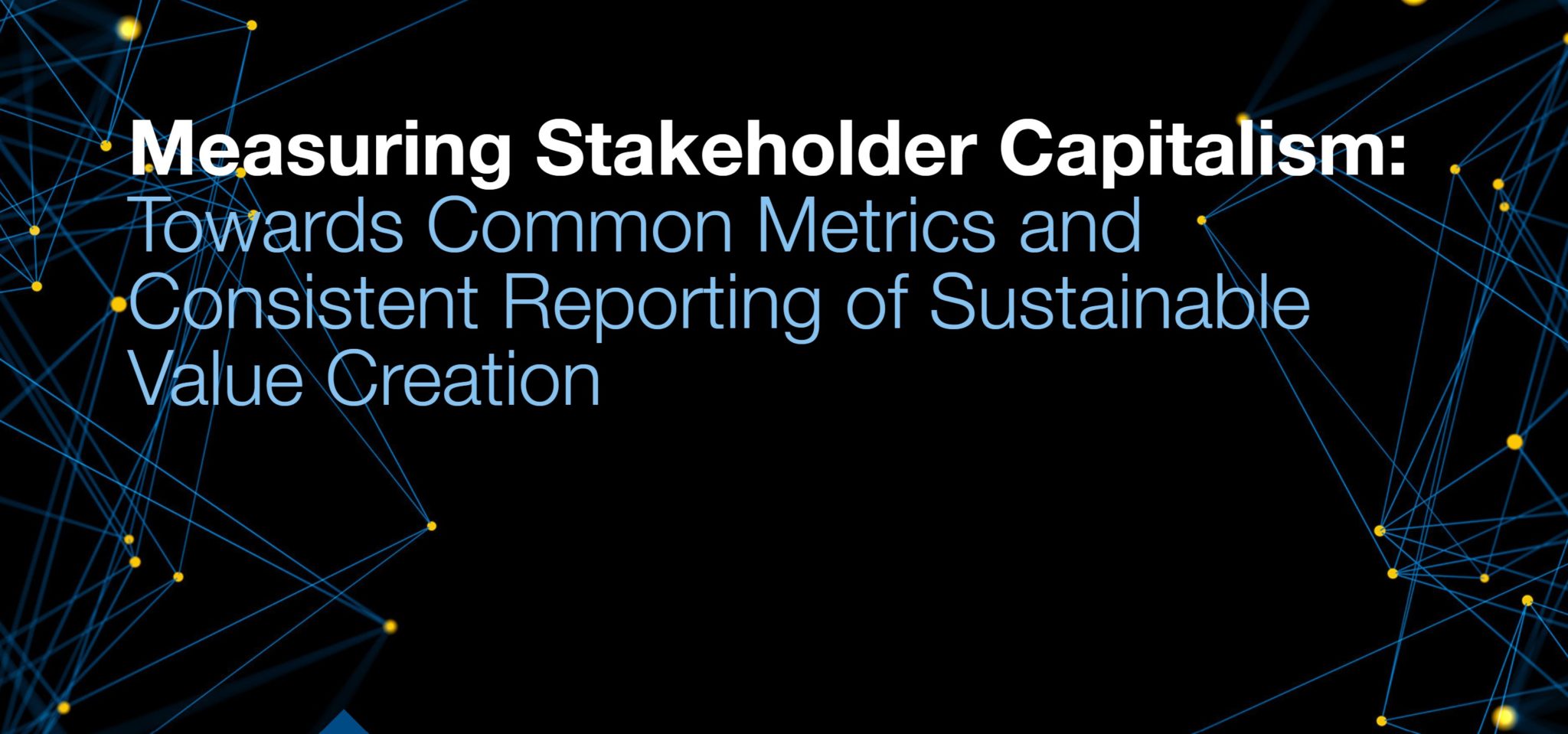 Measuring Stakeholder Capitalism:
Towards Common Metrics and Consistent Reporting of Sustainable Value Creation